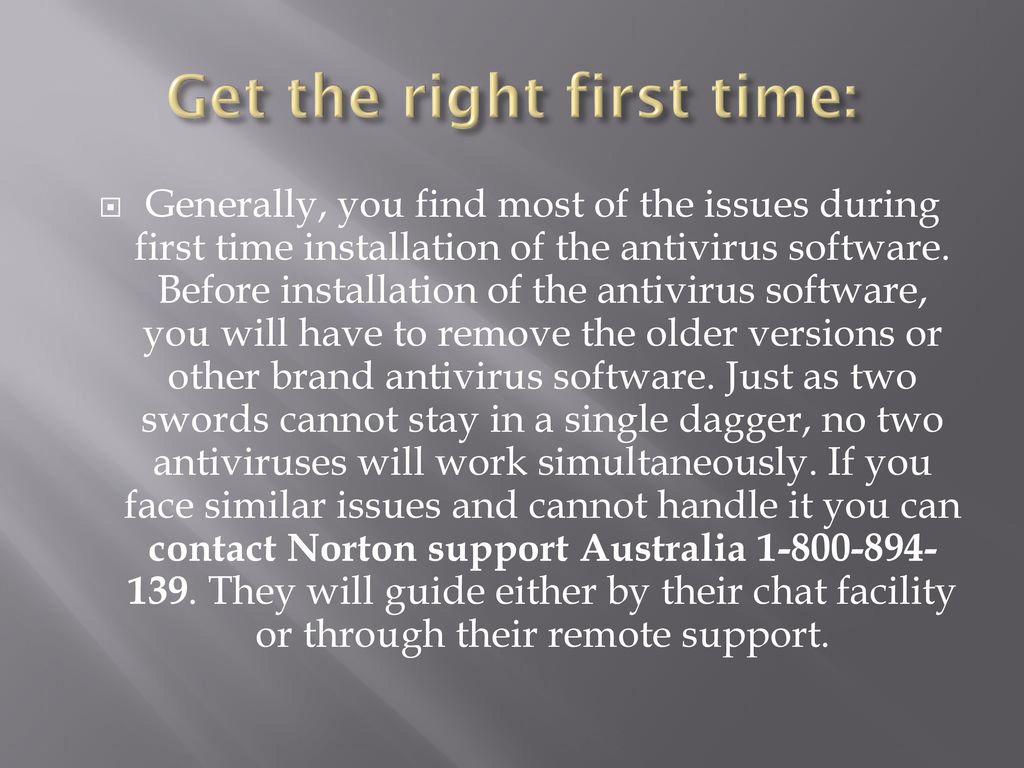 Get the right first time:

Generally, you find most of the issues during first time installation of the antivirus software. Before installation of the antivirus software, you will have to remove the older versions or other brand antivirus software. Just as two swords cannot stay in a single dagger, no two antiviruses will work simultaneously. If you face similar issues and cannot handle it you can contact Norton support Australia 1-800-894-139. They will guide either by their chat facility or through their remote support.